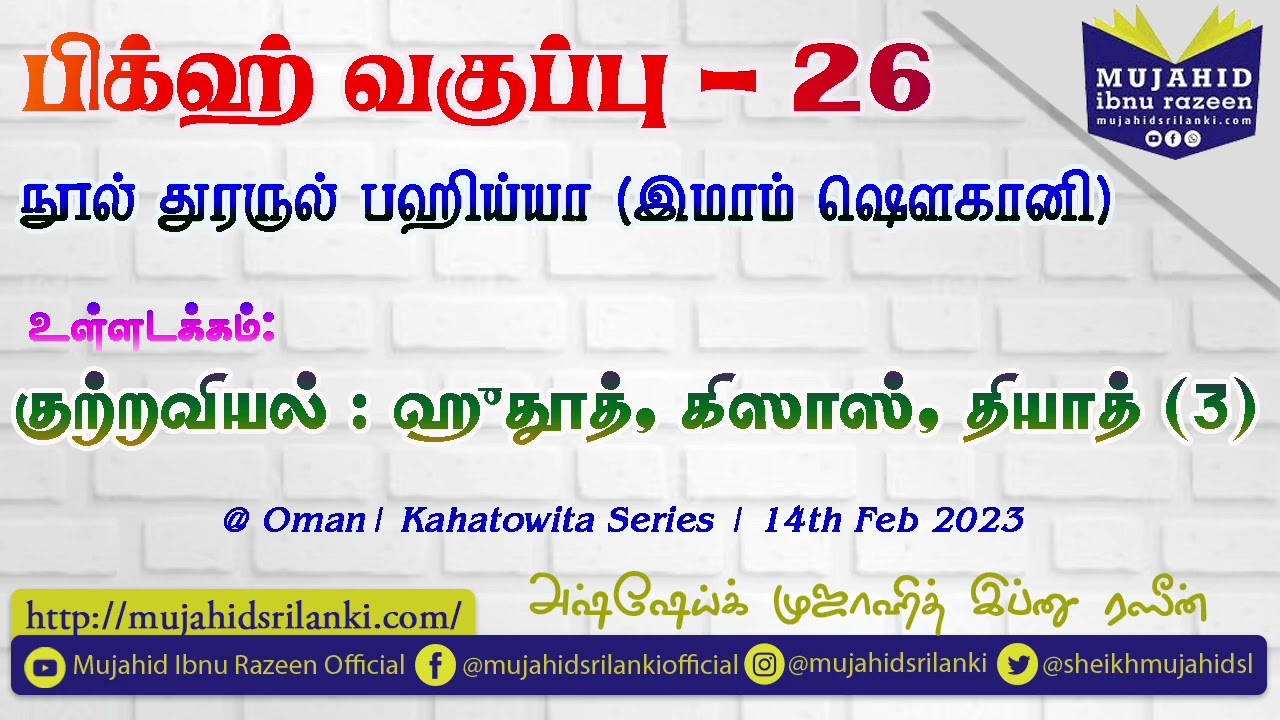 பிக்ஹ் வகுப்பு - 26

MUJAHID ibnu razeen
mujahidsrilanki.com

நூல் துரருல் பஹிய்யா (இமாம் ஷௌகானி)

உள்ளடக்கம்:

குற்றவியல் : ஹுதூத், கிஸாஸ், தியாத் (3)

@ Oman | Kahatowita Series | 14th Feb 2023

http://mujahidsrilanki.com/

அஷ்ஷேய்க் முஜாஹித் இப்னு ரஸீன்

Mujahid Ibnu Razeen Official @mujahidsrilankiofficial @mujahidsrilanki @sheikhmujahidsl